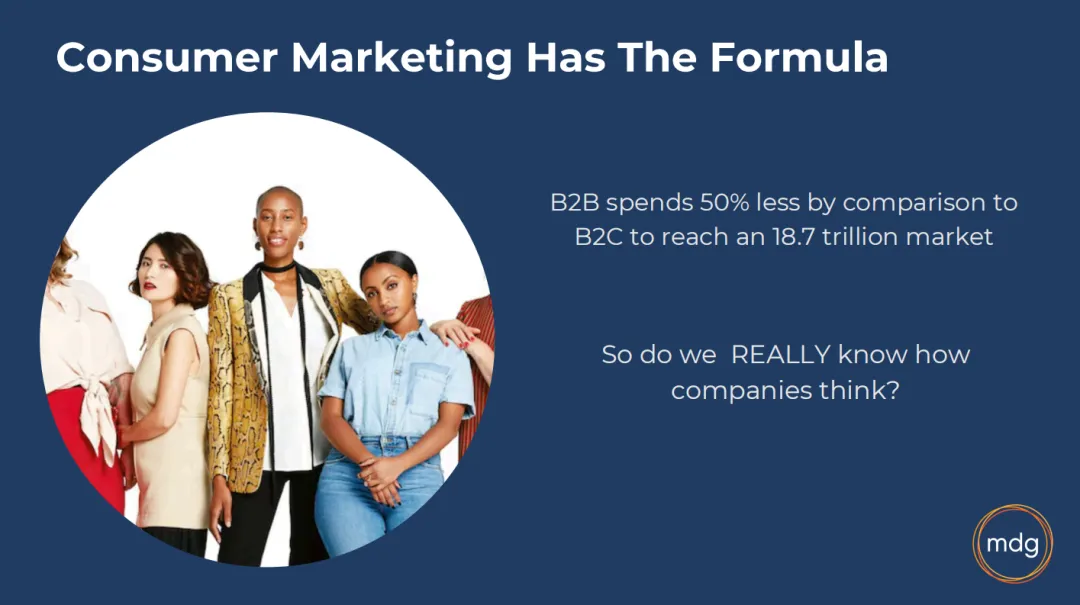 Consumer Marketing Has The Formula

B2B spends 50% less by comparison to B2C to reach an 18.7 trillion market

So do we REALLY know how companies think?

mdg